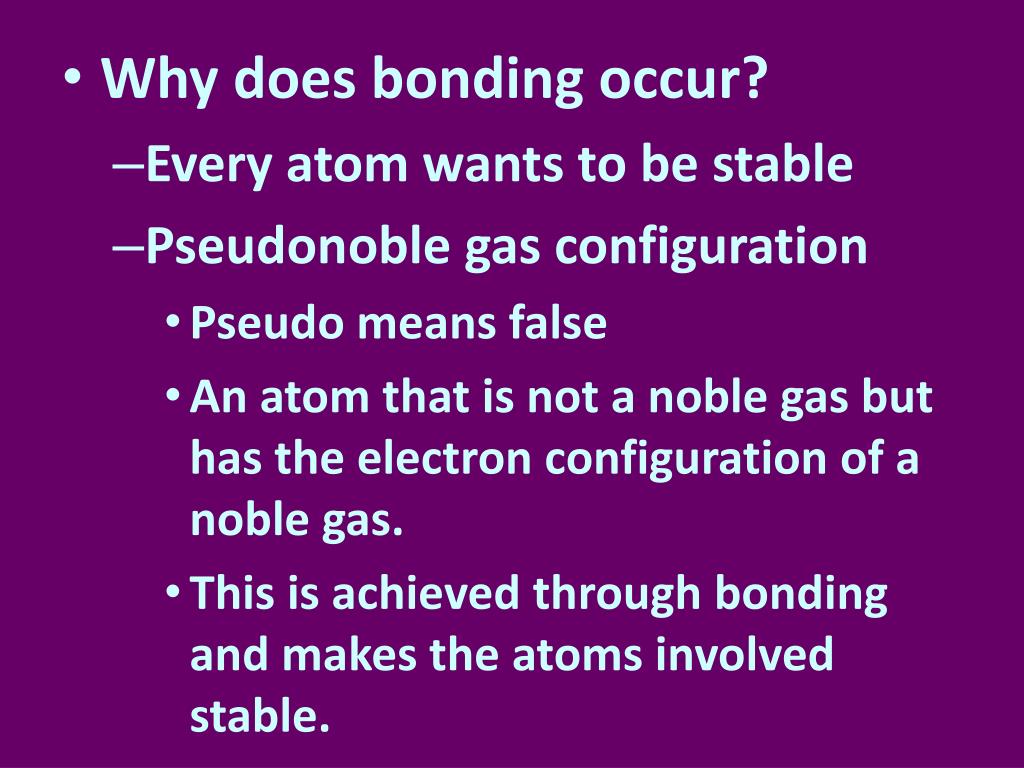 • Why does bonding occur?
– Every atom wants to be stable
– Pseudonoble gas configuration
• Pseudo means false
• An atom that is not a noble gas but has the electron configuration of a noble gas.
• This is achieved through bonding and makes the atoms involved stable.